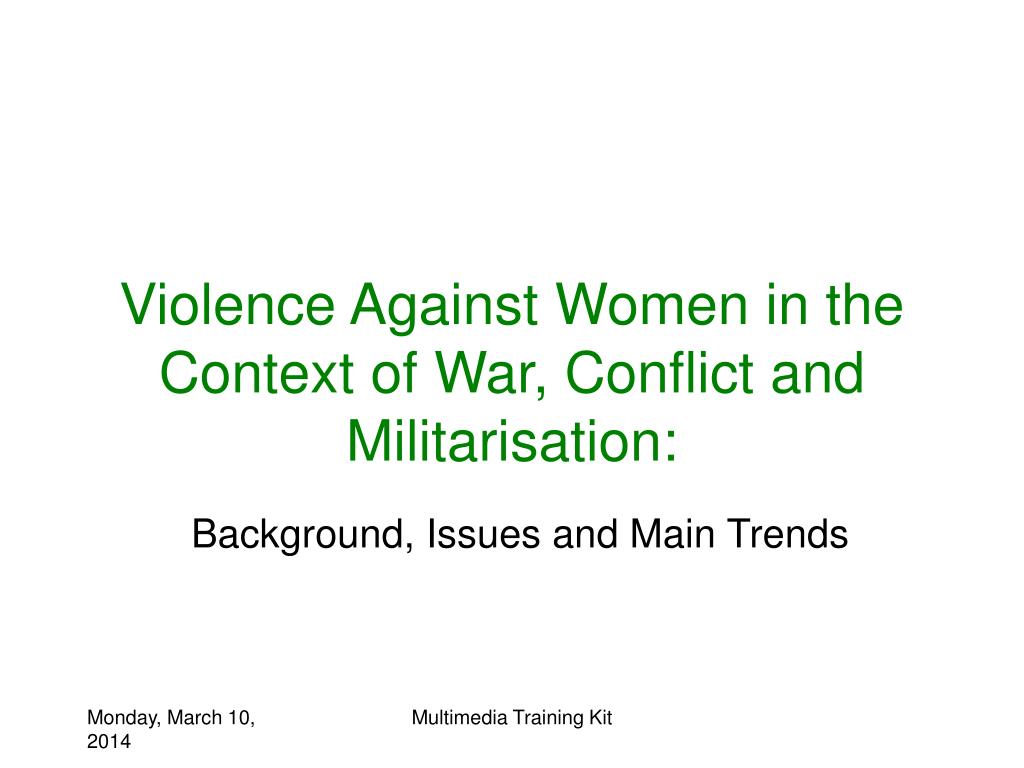 Violence Against Women in the Context of War, Conflict and Militarisation:

Background, Issues and Main Trends

Monday, March 10, 2014

Multimedia Training Kit